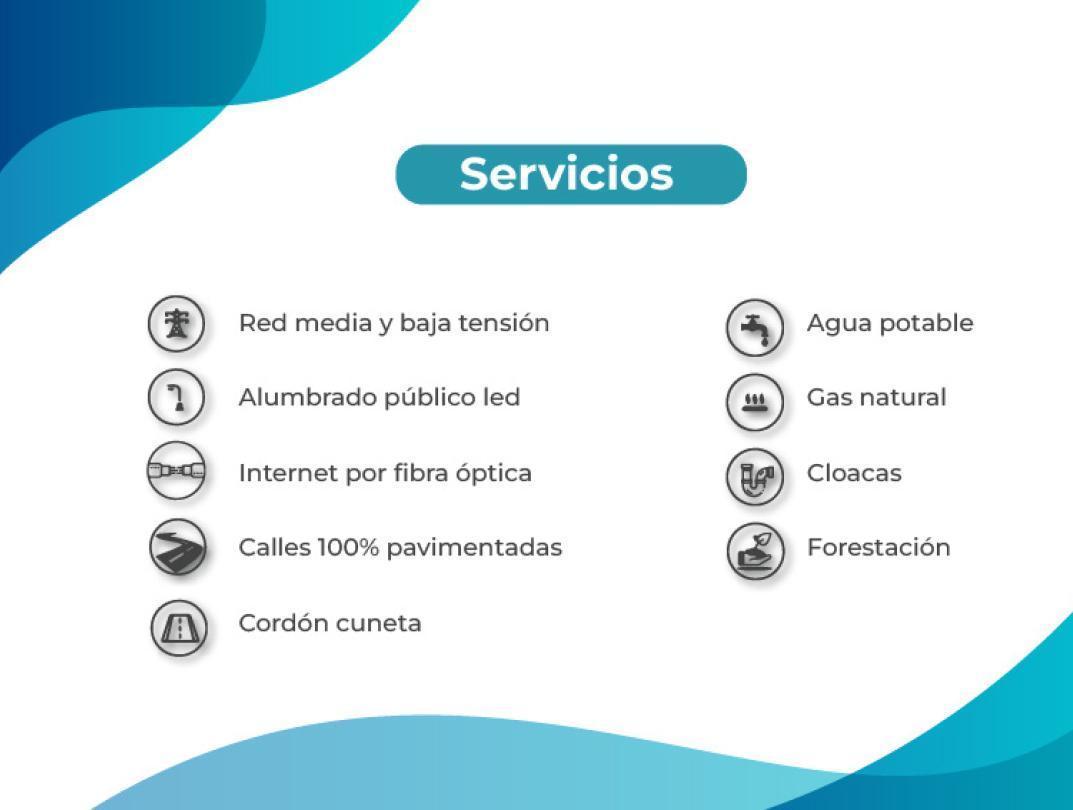 Servicios

Red media y baja tensión

Alumbrado público led

Internet por fibra óptica

Calles 100% pavimentadas

Cordón cuneta

Agua potable

Gas natural

Cloacas

Forestación